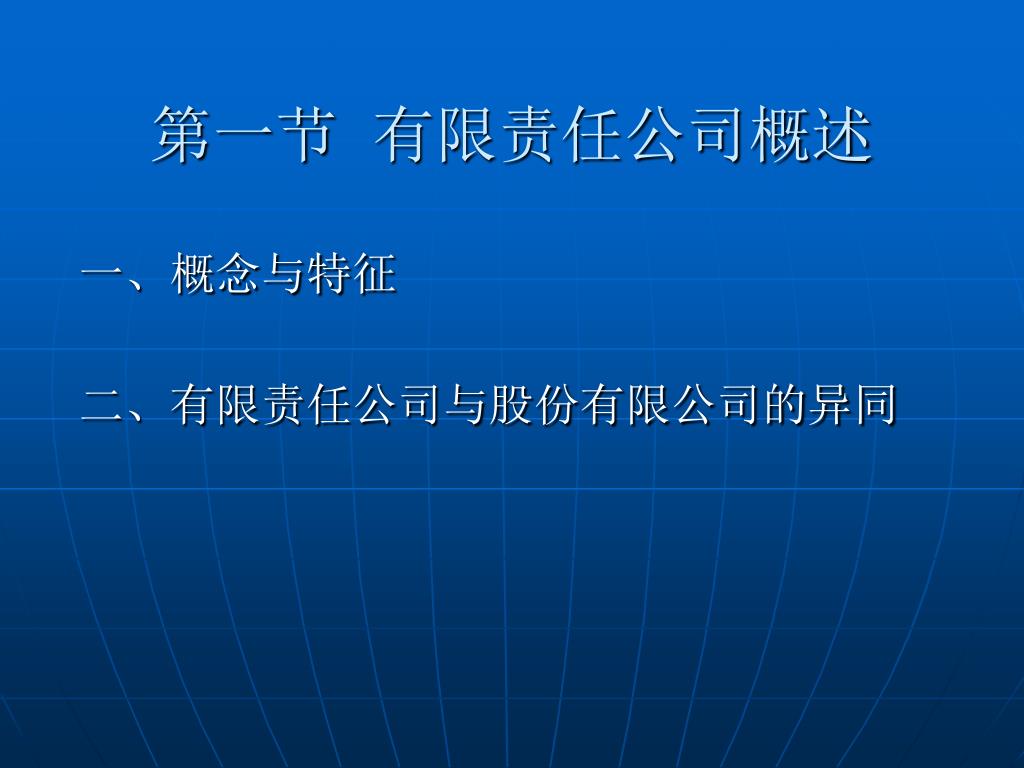 第一节 有限责任公司概述

一、概念与特征

二、有限责任公司与股份有限公司的异同